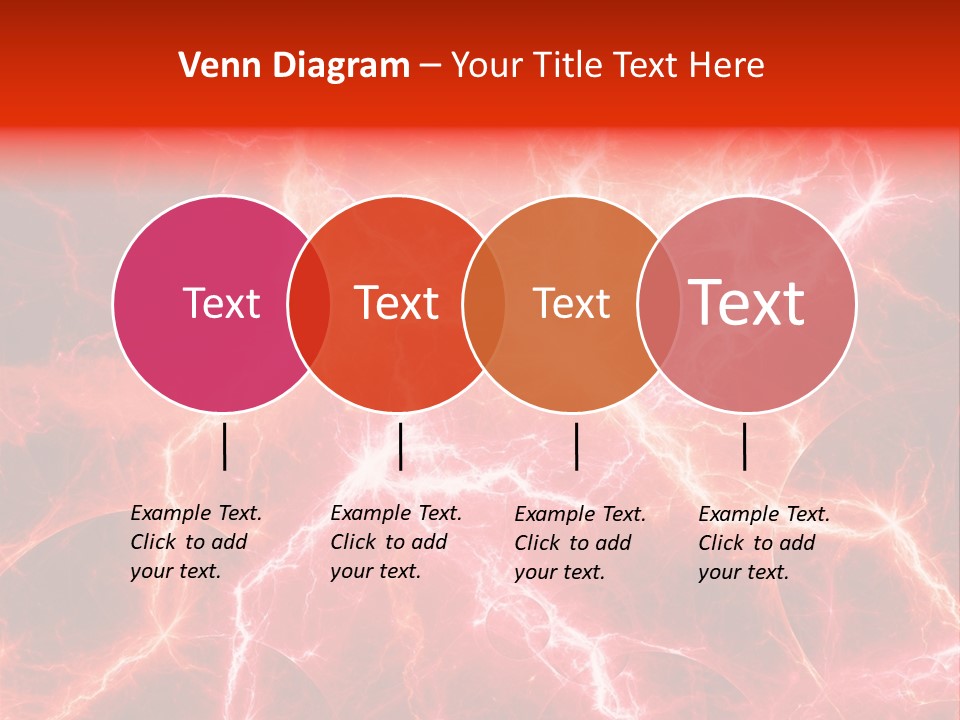 Venn Diagram – Your Title Text Here

Text

Text

Text

Text

Example Text. Click to add your text.

Example Text. Click to add your text.

Example Text. Click to add your text.

Example Text. Click to add your text.